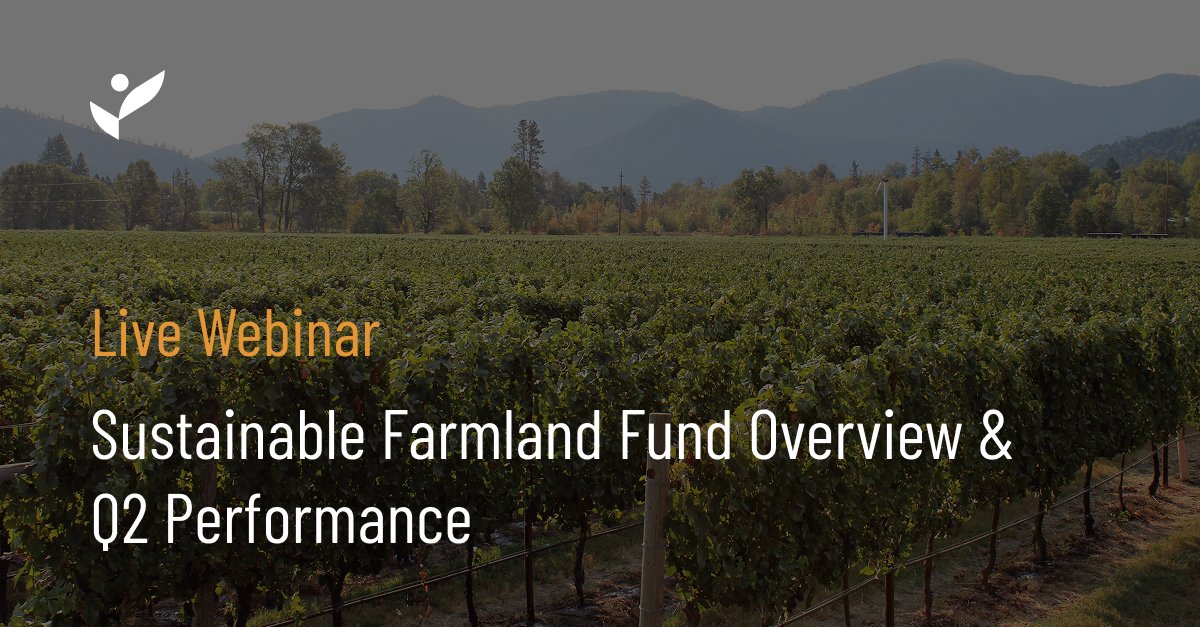 Live Webinar

Sustainable Farmland Fund Overview & Q2 Performance